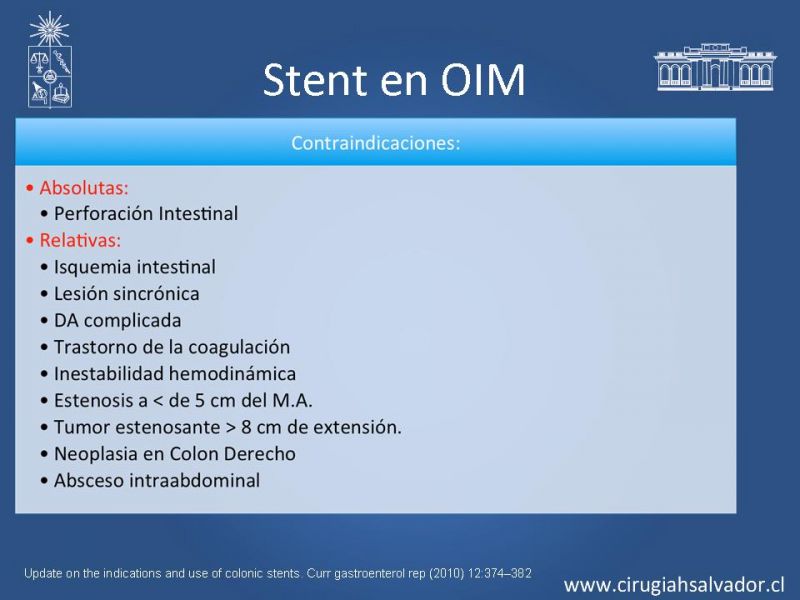 Stent en OIM

Contraindicaciones:

• Absolutas:
  • Perforación Intestinal
• Relativas:
  • Isquemia intestinal
  • Lesión sincrónica
  • DA complicada
  • Trastorno de la coagulación
  • Inestabilidad hemodinámica
  • Estenosis a < de 5 cm del M.A.
  • Tumor estenosante > 8 cm de extensión.
  • Neoplasia en Colon Derecho
  • Absceso intraabdominal

Update on the indications and use of colonic stents. Curr gastroenterol rep (2010) 12:374–382

www.cirugiahsalvador.cl